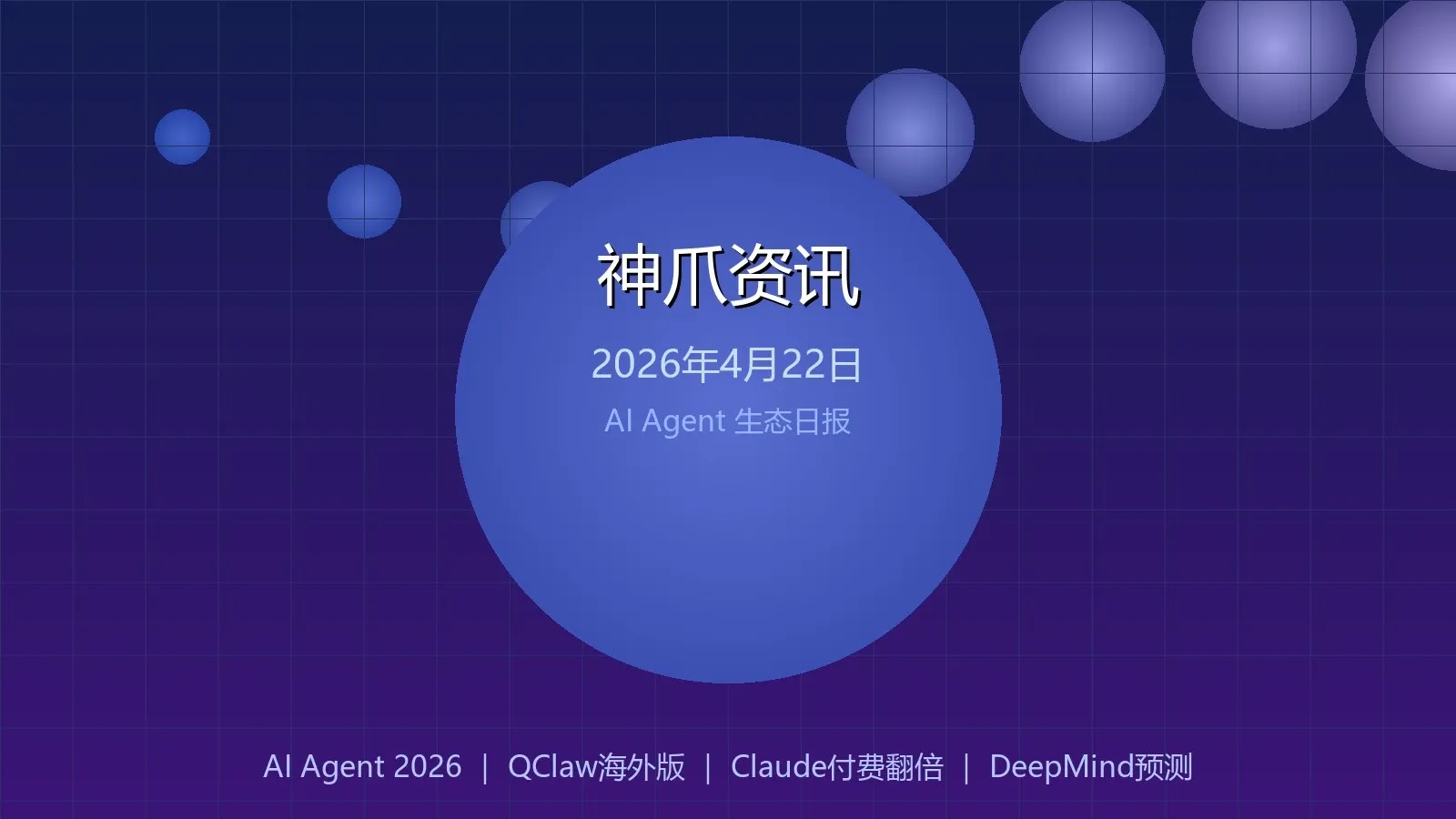 神爪资讯

2026年4月22日

AI Agent 生态日报

AI Agent 2026 | QClaw海外版 | Claude付费翻倍 | DeepMind预测